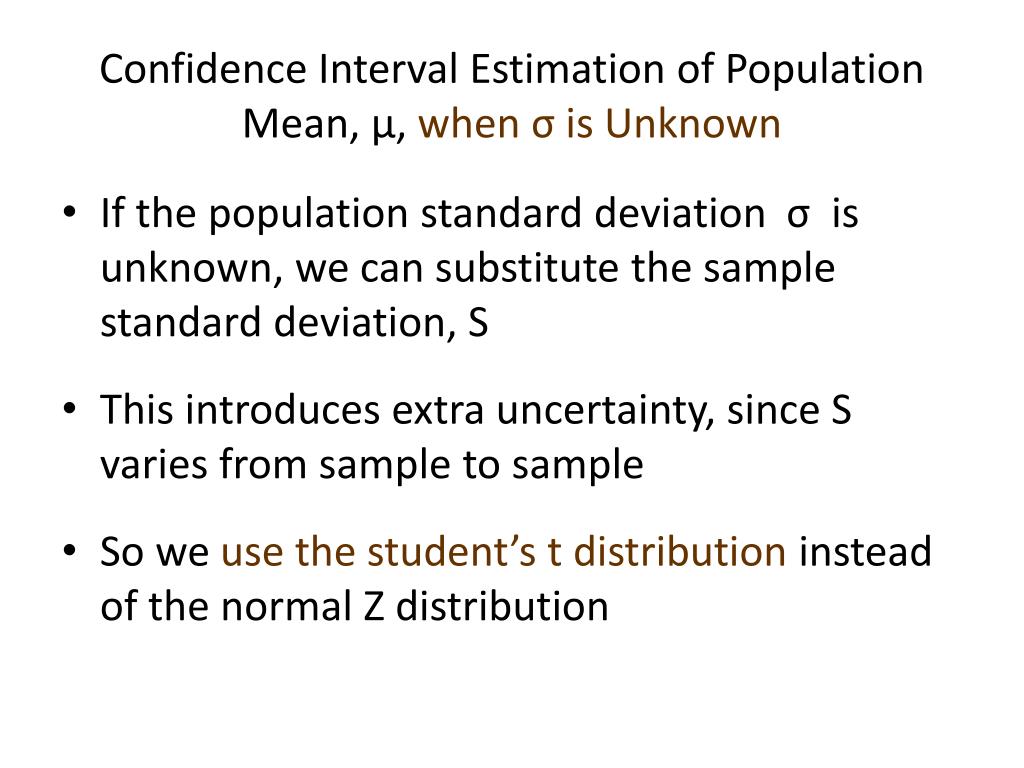 Confidence Interval Estimation of Population Mean, μ, when σ is Unknown

• If the population standard deviation σ is unknown, we can substitute the sample standard deviation, S

• This introduces extra uncertainty, since S varies from sample to sample

• So we use the student's t distribution instead of the normal Z distribution